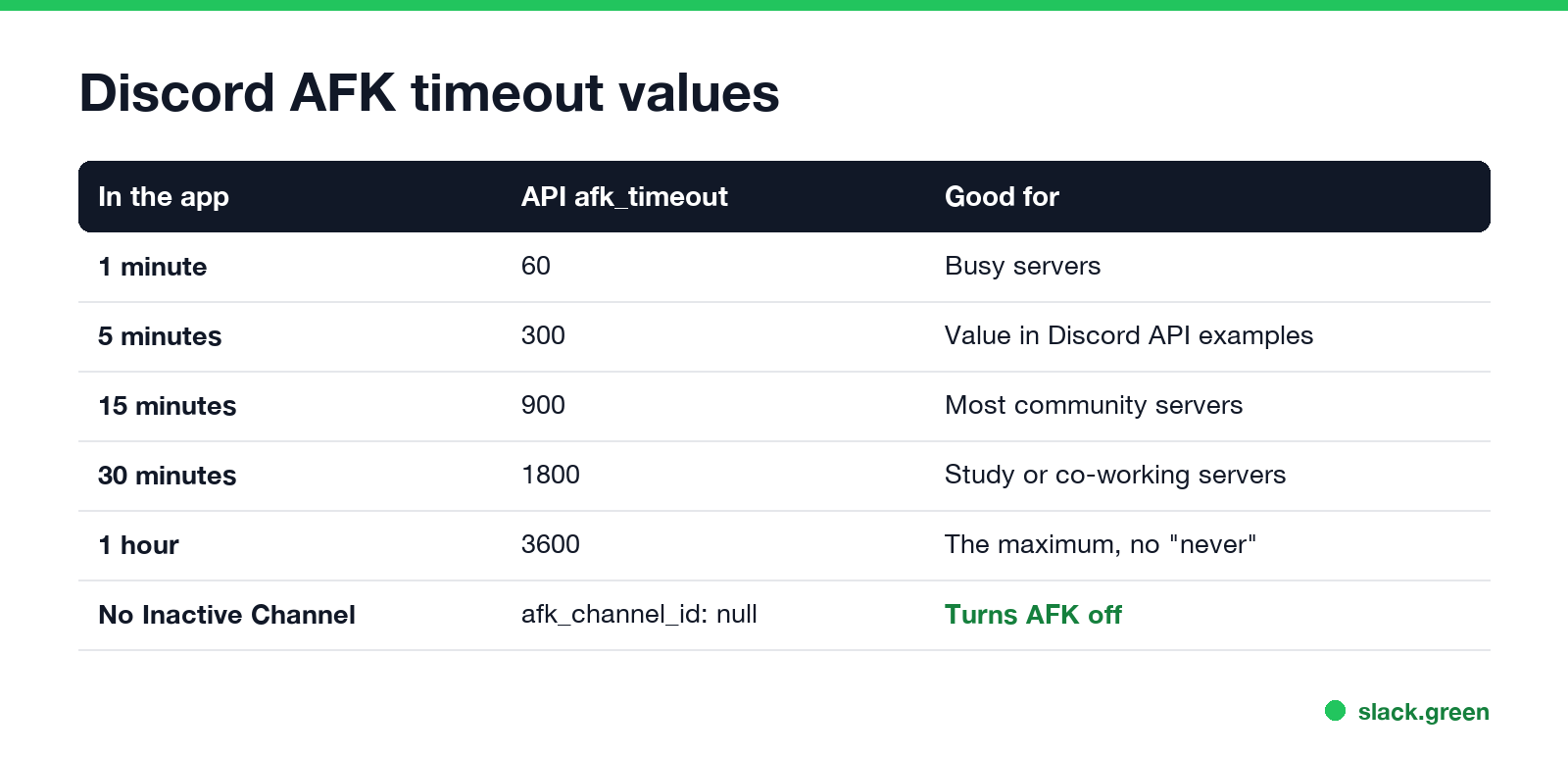 Discord AFK timeout values

| In the app | API afk_timeout | Good for |
|---|---|---|
| 1 minute | 60 | Busy servers |
| 5 minutes | 300 | Value in Discord API examples |
| 15 minutes | 900 | Most community servers |
| 30 minutes | 1800 | Study or co-working servers |
| 1 hour | 3600 | The maximum, no "never" |
| No Inactive Channel | afk_channel_id: null | Turns AFK off |

slack.green